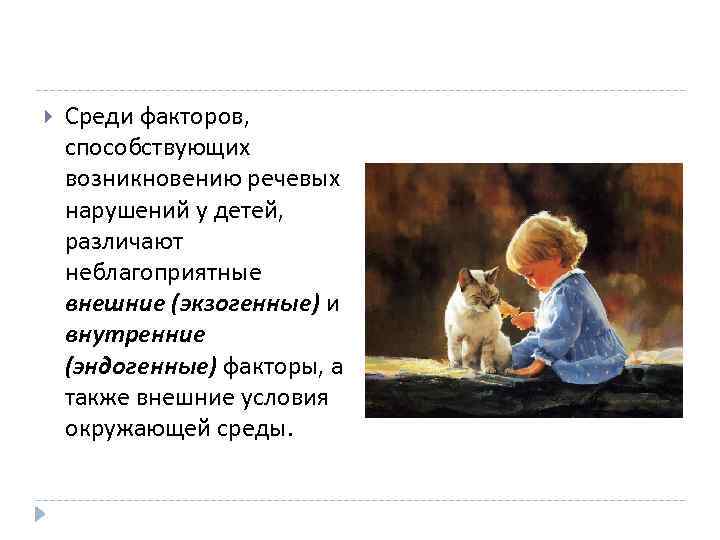 Среди факторов, способствующих возникновению речевых нарушений у детей, различают неблагоприятные внешние (экзогенные) и внутренние (эндогенные) факторы, а также внешние условия окружающей среды.